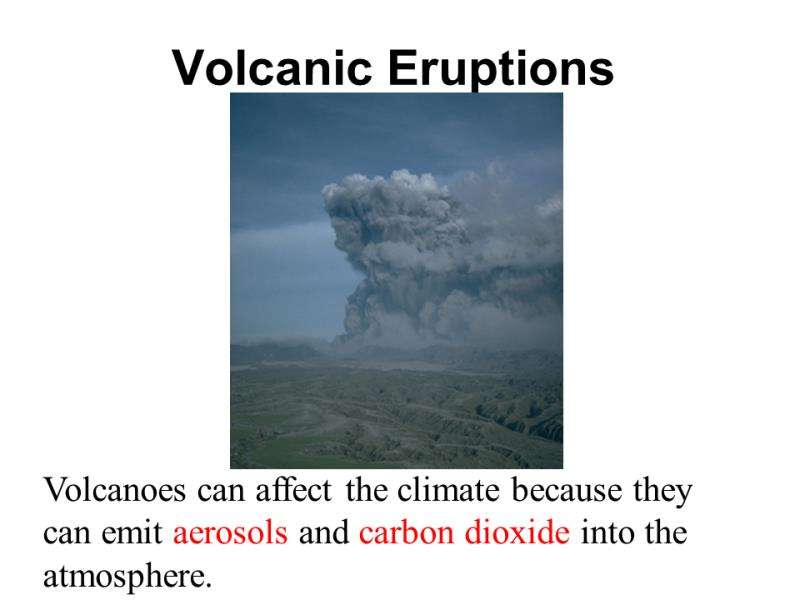 Volcanic Eruptions

Volcanoes can affect the climate because they can emit aerosols and carbon dioxide into the atmosphere.